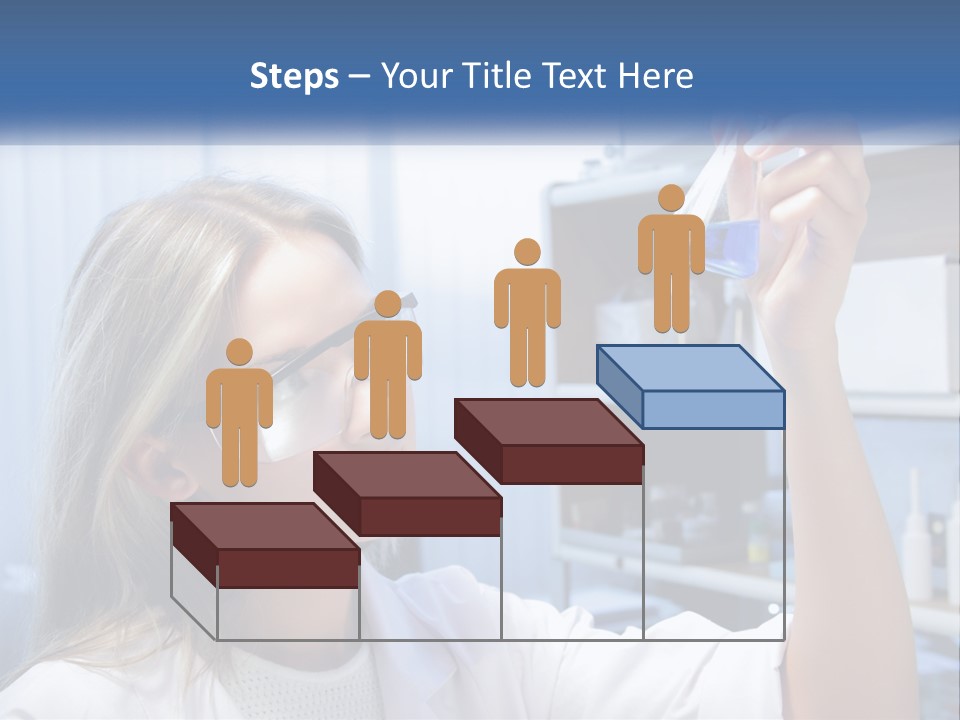 Steps – Your Title Text Here